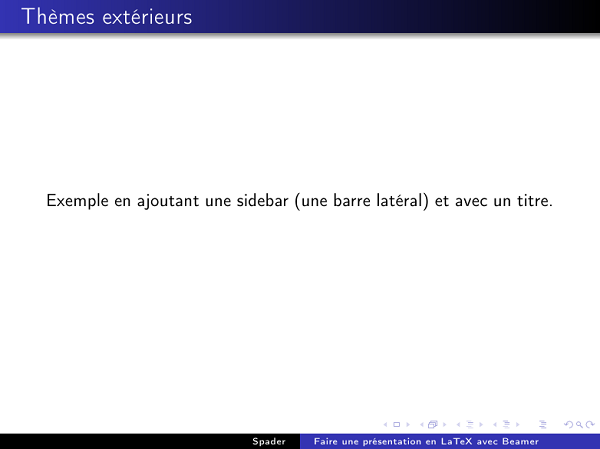 Thèmes extérieurs

Exemple en ajoutant une sidebar (une barre latéral) et avec un titre.

Spader Faire une présentation en LaTeX avec Beamer